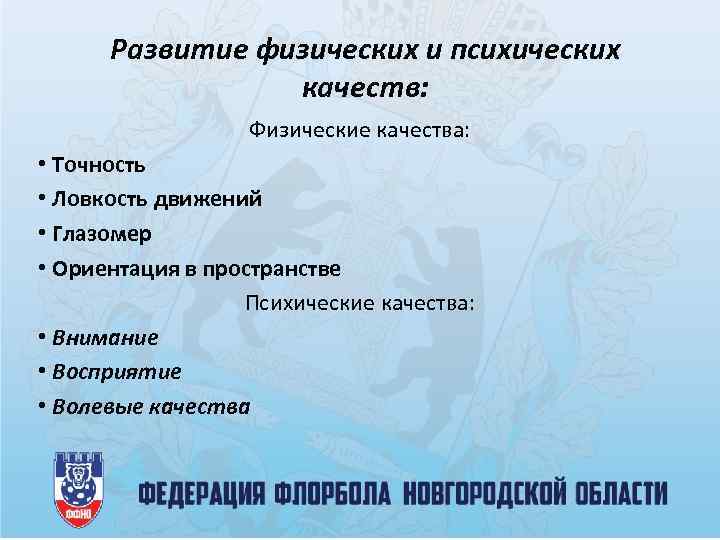 Развитие физических и психических качеств:

Физические качества:

• Точность
• Ловкость движений
• Глазомер
• Ориентация в пространстве

Психические качества:

• Внимание
• Восприятие
• Волевые качества

ФФНО

ФЕДЕРАЦИЯ ФЛОРБОЛА НОВГОРОДСКОЙ ОБЛАСТИ